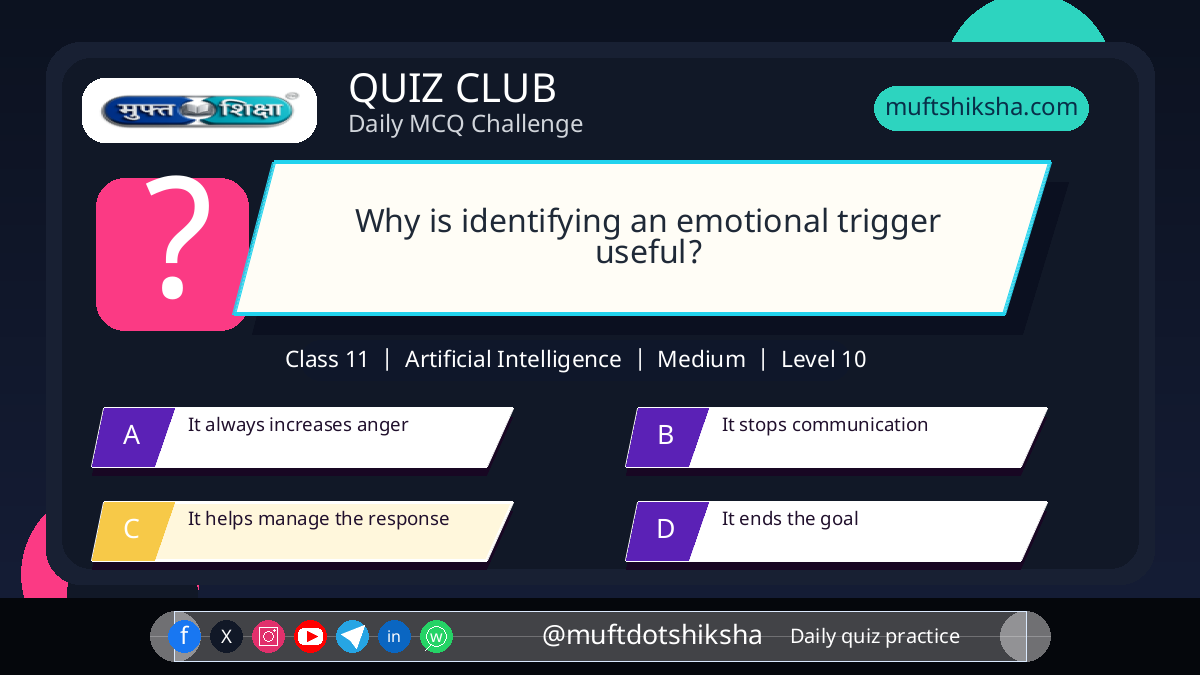 मुफ्त शिक्षा

QUIZ CLUB
Daily MCQ Challenge

muftshiksha.com

?

Why is identifying an emotional trigger useful?

Class 11 | Artificial Intelligence | Medium | Level 10

A It always increases anger

B It stops communication

C It helps manage the response

D It ends the goal

f X in

@muftdotshiksha Daily quiz practice